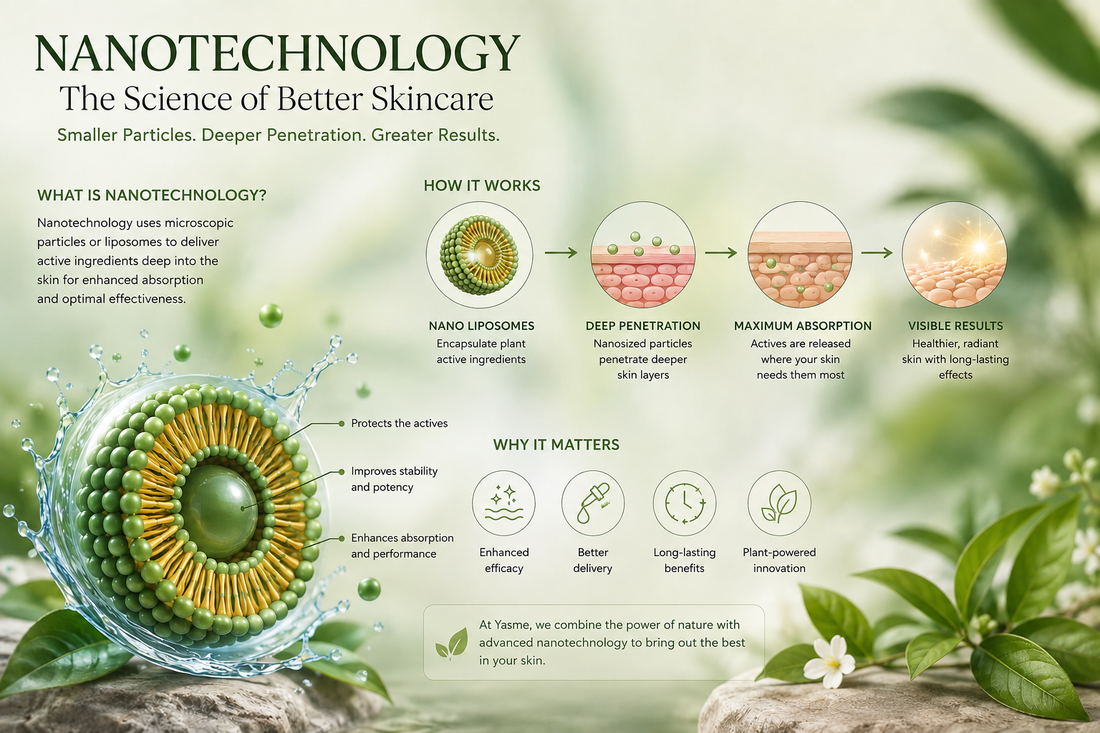 NANOTECHNOLOGY
The Science of Better Skincare
Smaller Particles. Deeper Penetration. Greater Results.

WHAT IS NANOTECHNOLOGY?
Nanotechnology uses microscopic particles or liposomes to deliver active ingredients deep into the skin for enhanced absorption and optimal effectiveness.

Protects the actives
Improves stability and potency
Enhances absorption and performance

HOW IT WORKS
NANO LIPOSOMES
Encapsulate plant active ingredients
DEEP PENETRATION
Nanosized particles penetrate deeper skin layers
MAXIMUM ABSORPTION
Actives are released where your skin needs them most
VISIBLE RESULTS
Healthier, radiant skin with long-lasting effects

WHY IT MATTERS
Enhanced efficacy
Better delivery
Long-lasting benefits
Plant-powered innovation

At Yasme, we combine the power of nature with advanced nanotechnology to bring out the best in your skin.